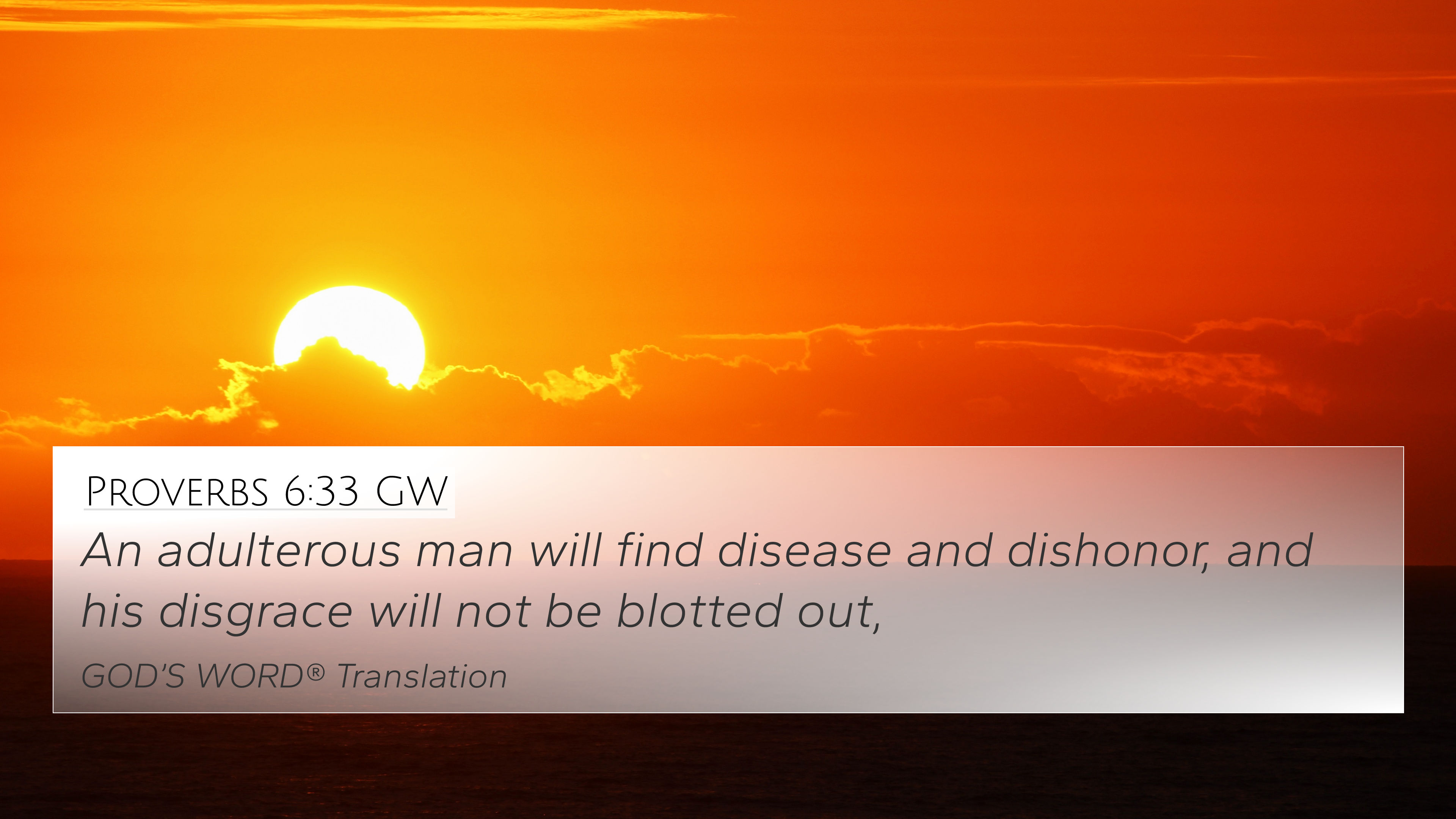 Proverbs 6:33 GW

An adulterous man will find disease and dishonor, and his disgrace will not be blotted out,

GOD'S WORD® Translation